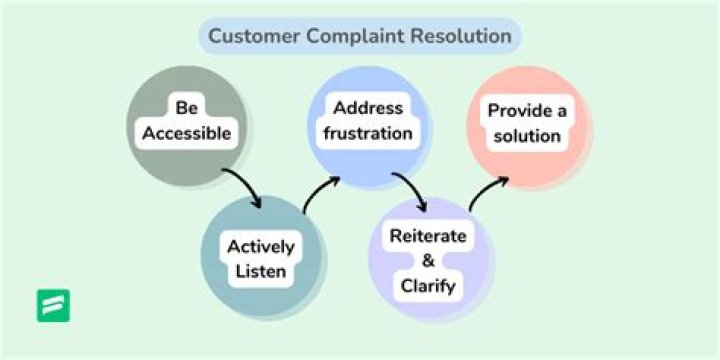 Customer Complaint Resolution

Be Accessible

Actively Listen

Address frustration

Reiterate & Clarify

Provide a solution